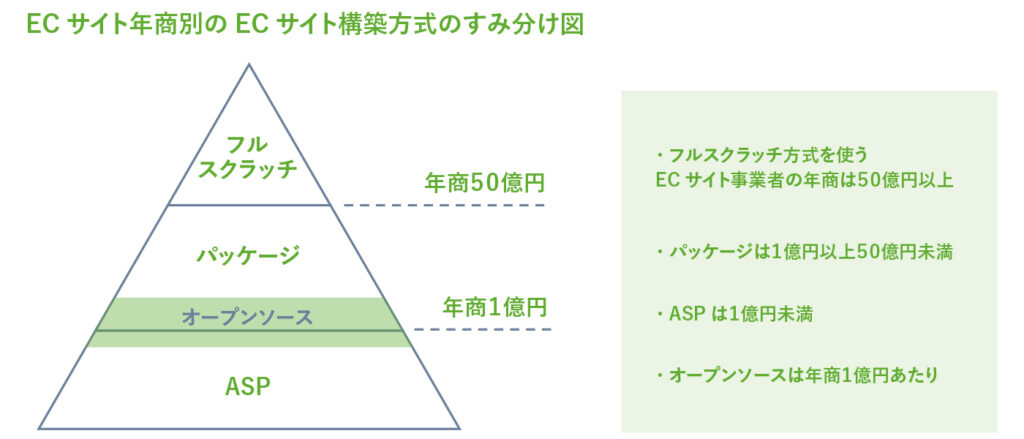 EC サイト年商別の EC サイト構築方式のすみ分け図

フル
スクラッチ

年商50億円

パッケージ

オープンソース

年商1億円

ASP

・フルスクラッチ方式を使う
EC サイト事業者の年商は50億円以上

・パッケージは1億円以上50億円未満

・ASP は1億円未満

・オープンソースは年商1億円あたり